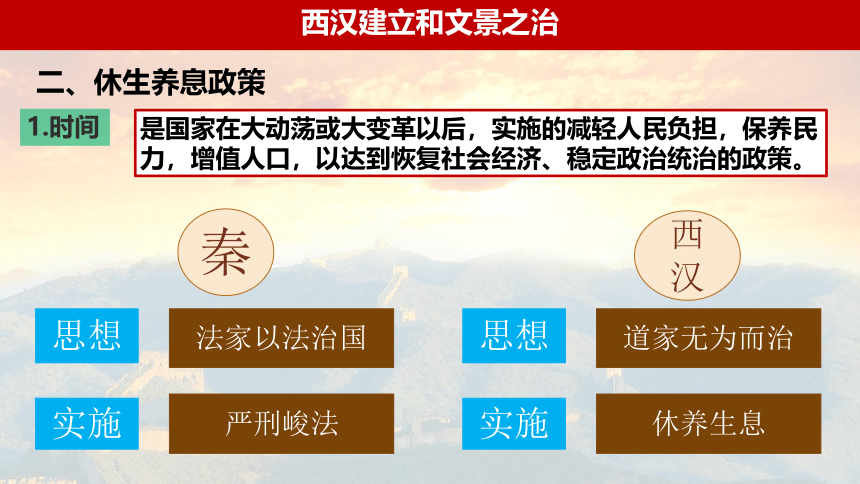 西汉建立和文景之治

二、休生养息政策

1.时间

是国家在大动荡或大变革以后，实施的减轻人民负担，保养民力，增值人口，以达到恢复社会经济、稳定政治统治的政策。

秦

思想

法家以法治国

实施

严刑峻法

西汉

思想

道家无为而治

实施

休养生息